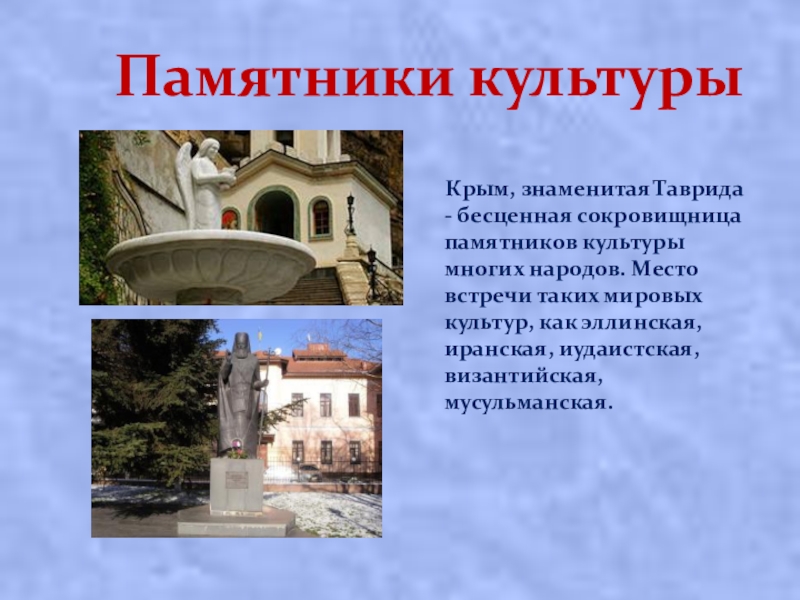 Памятники культуры

Крым, знаменитая Таврида - бесценная сокровищница памятников культуры многих народов. Место встречи таких мировых культур, как эллинская, иранская, иудаистская, византийская, мусульманская.